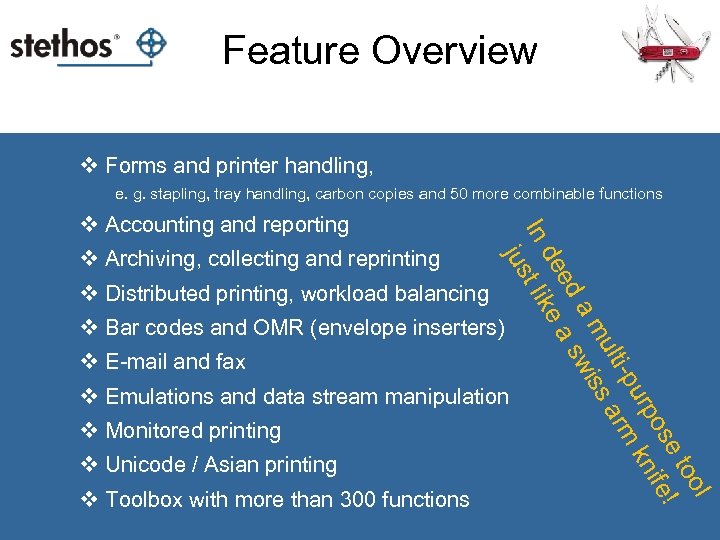 stethos®

Feature Overview

❖ Forms and printer handling,
e. g. stapling, tray handling, carbon copies and 50 more combinable functions
❖ Accounting and reporting
❖ Archiving, collecting and reprinting
❖ Distributed printing, workload balancing
❖ Bar codes and OMR (envelope inserters)
❖ E-mail and fax
❖ Emulations and data stream manipulation
❖ Monitored printing
❖ Unicode / Asian printing
❖ Toolbox with more than 300 functions

In deed a multi-purpose tool just like a swiss arm knife!